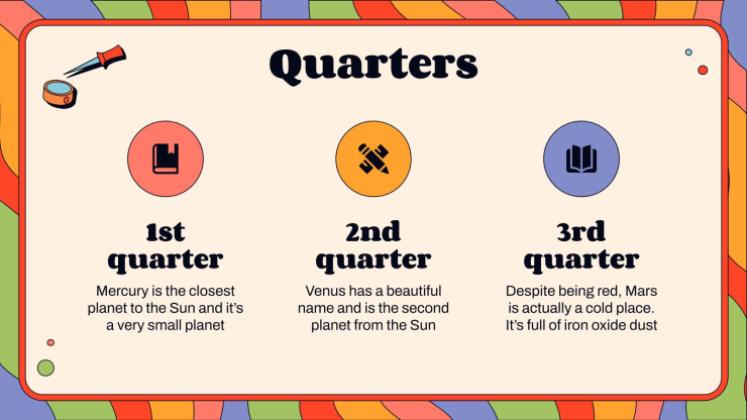 Quarters

1st quarter
Mercury is the closest planet to the Sun and it's a very small planet

2nd quarter
Venus has a beautiful name and is the second planet from the Sun

3rd quarter
Despite being red, Mars is actually a cold place. It's full of iron oxide dust